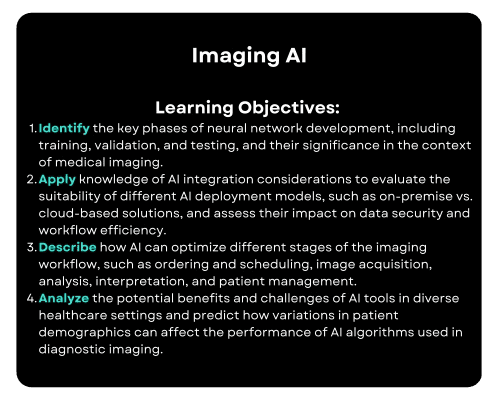 Imaging AI

Learning Objectives:

1. Identify the key phases of neural network development, including training, validation, and testing, and their significance in the context of medical imaging.
2. Apply knowledge of AI integration considerations to evaluate the suitability of different AI deployment models, such as on-premise vs. cloud-based solutions, and assess their impact on data security and workflow efficiency.
3. Describe how AI can optimize different stages of the imaging workflow, such as ordering and scheduling, image acquisition, analysis, interpretation, and patient management.
4. Analyze the potential benefits and challenges of AI tools in diverse healthcare settings and predict how variations in patient demographics can affect the performance of AI algorithms used in diagnostic imaging.